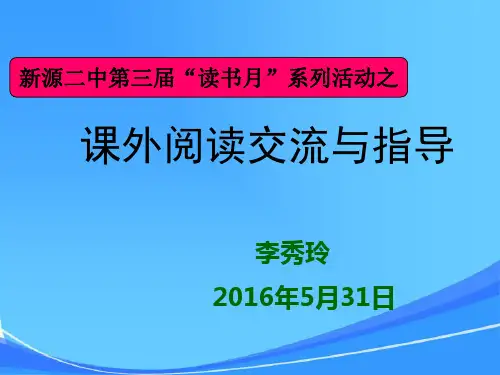 新源二中第三届“读书月”系列活动之

课外阅读交流与指导

李秀玲

2016年5月31日